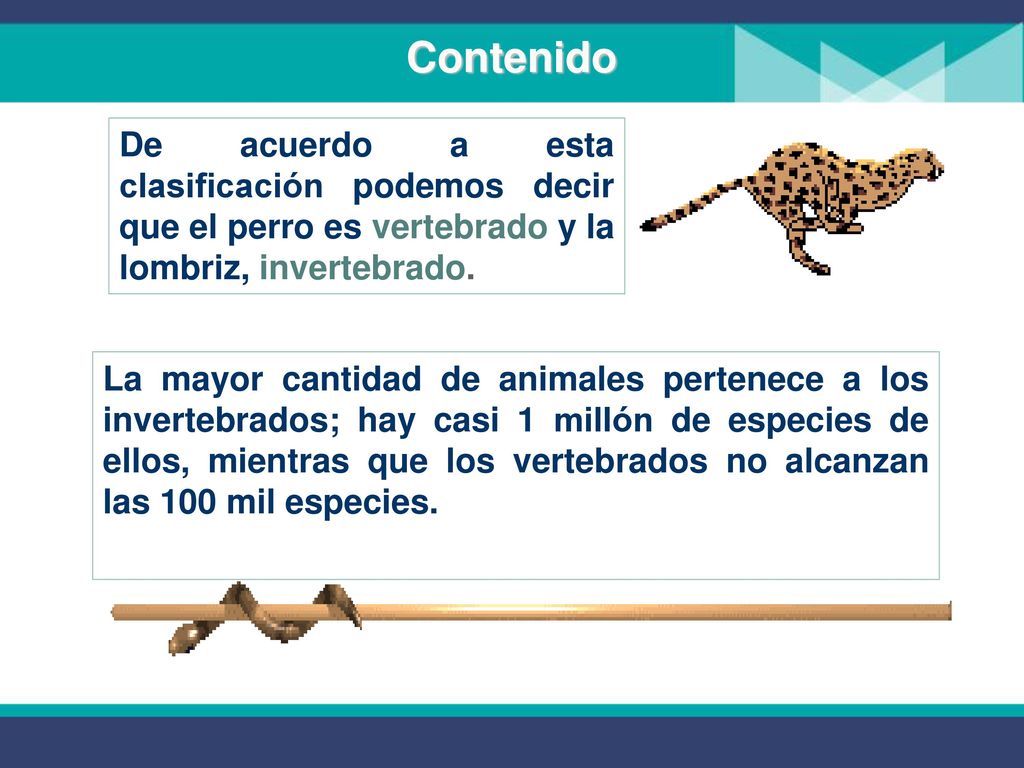 Contenido

De acuerdo a esta clasificación podemos decir que el perro es vertebrado y la lombriz, invertebrado.

La mayor cantidad de animales pertenece a los invertebrados; hay casi 1 millón de especies de ellos, mientras que los vertebrados no alcanzan las 100 mil especies.